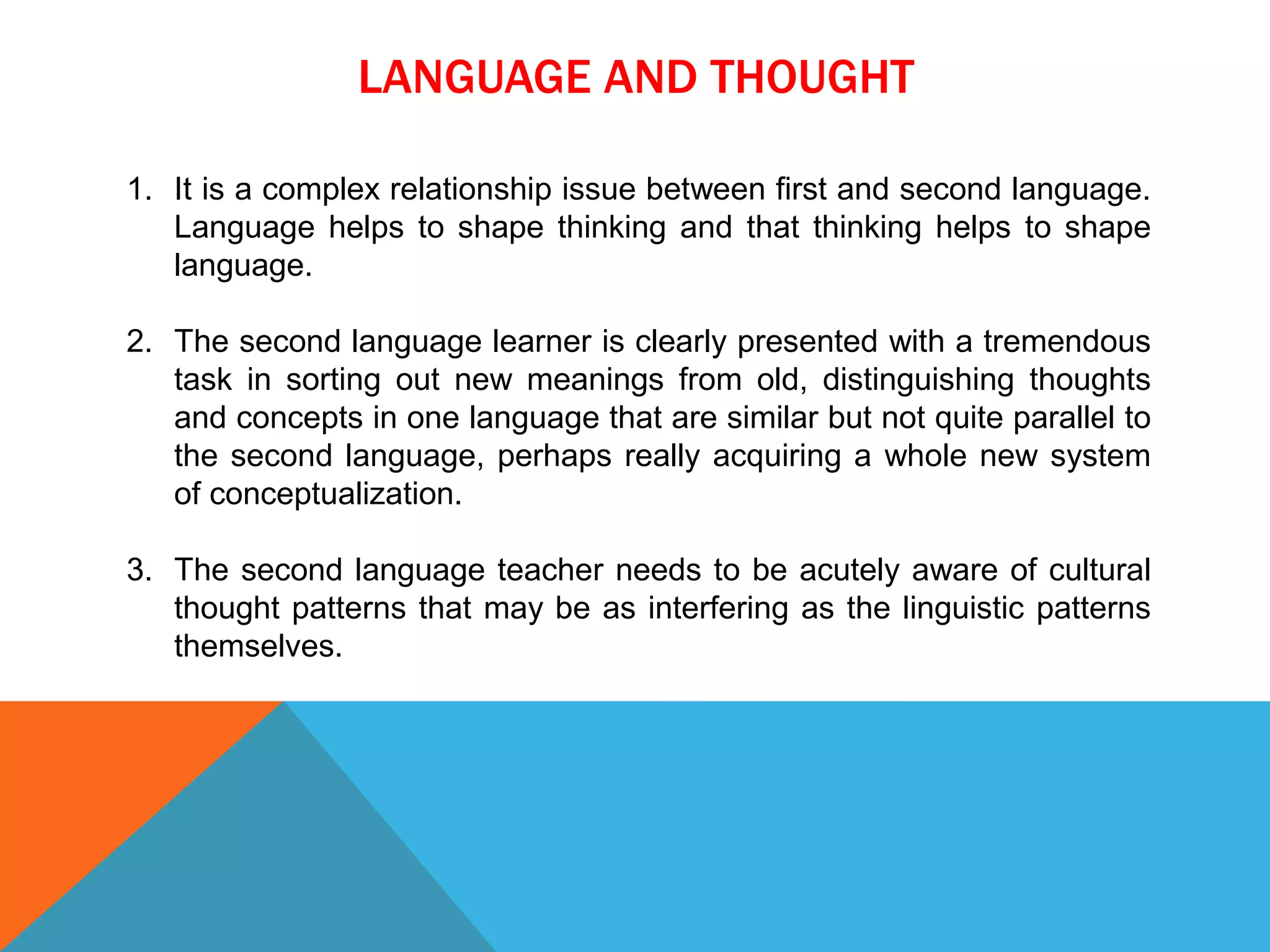 LANGUAGE AND THOUGHT

1. It is a complex relationship issue between first and second language. Language helps to shape thinking and that thinking helps to shape language.

2. The second language learner is clearly presented with a tremendous task in sorting out new meanings from old, distinguishing thoughts and concepts in one language that are similar but not quite parallel to the second language, perhaps really acquiring a whole new system of conceptualization.

3. The second language teacher needs to be acutely aware of cultural thought patterns that may be as interfering as the linguistic patterns themselves.